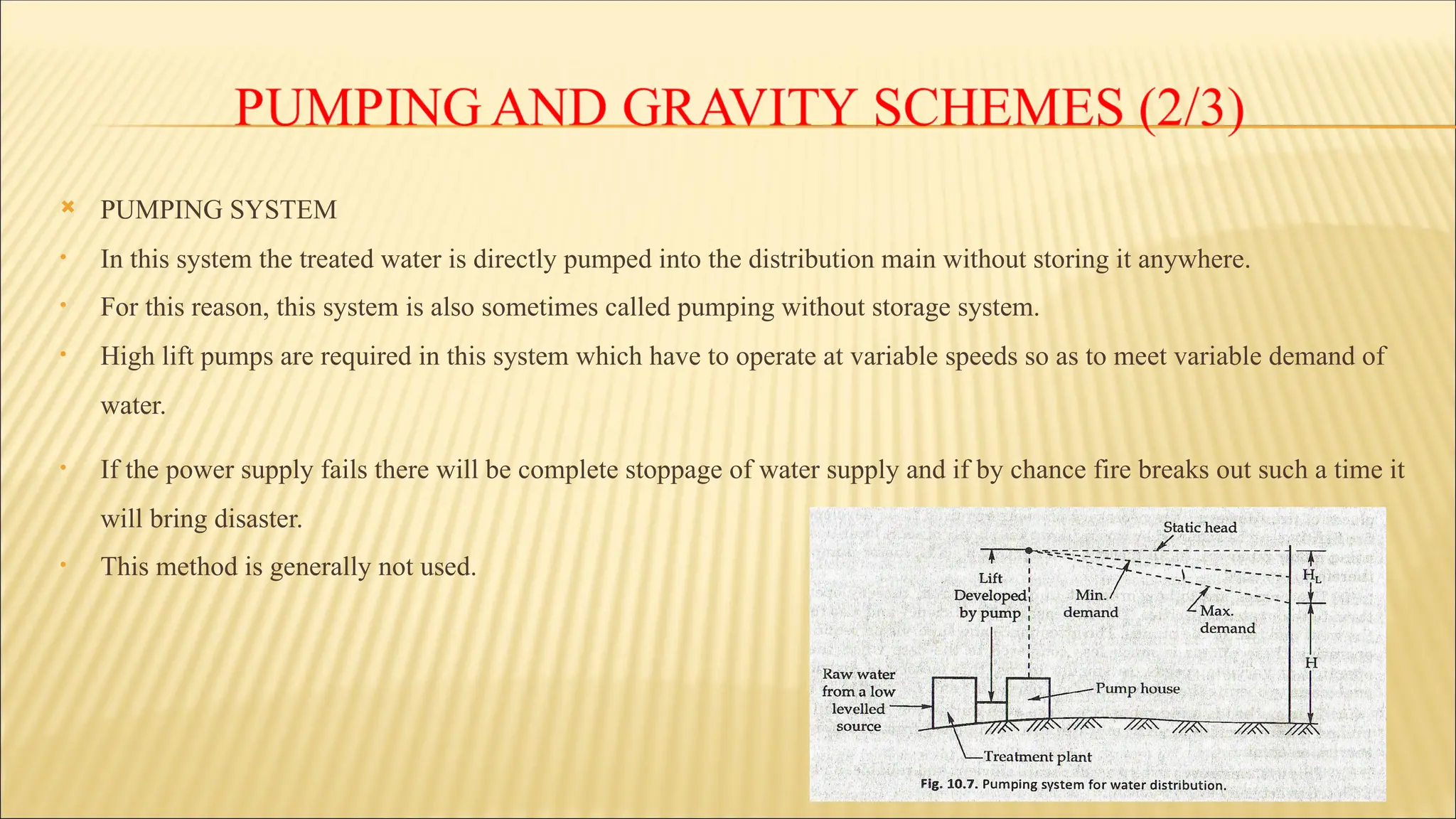 PUMPING AND GRAVITY SCHEMES (2/3)

PUMPING SYSTEM

In this system the treated water is directly pumped into the distribution main without storing it anywhere.

For this reason, this system is also sometimes called pumping without storage system.

High lift pumps are required in this system which have to operate at variable speeds so as to meet variable demand of water.

If the power supply fails there will be complete stoppage of water supply and if by chance fire breaks out such a time it will bring disaster.

This method is generally not used.

Static head

Lift Developed by pump

Min. demand

Max. demand

$H_L$

H

Raw water from a low levelled source

Pump house

Treatment plant

Fig. 10.7. Pumping system for water distribution.